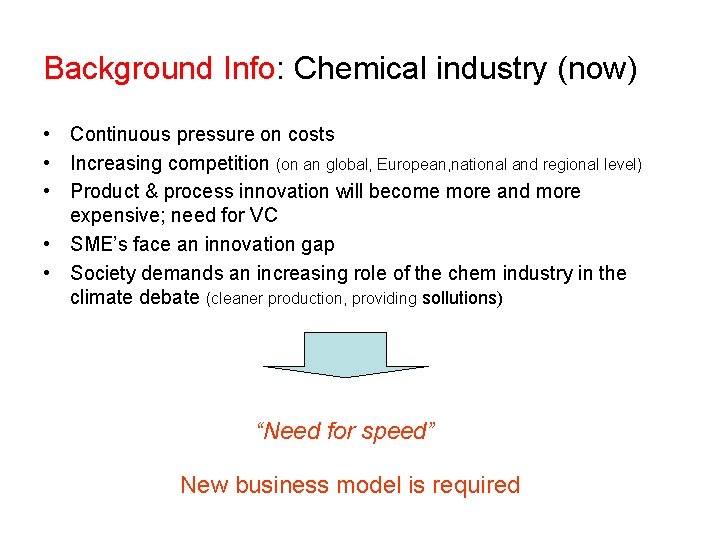 Background Info: Chemical industry (now)

• Continuous pressure on costs
• Increasing competition (on an global, European,national and regional level)
• Product & process innovation will become more and more expensive; need for VC
• SME's face an innovation gap
• Society demands an increasing role of the chem industry in the climate debate (cleaner production, providing sollutions)

"Need for speed"

New business model is required